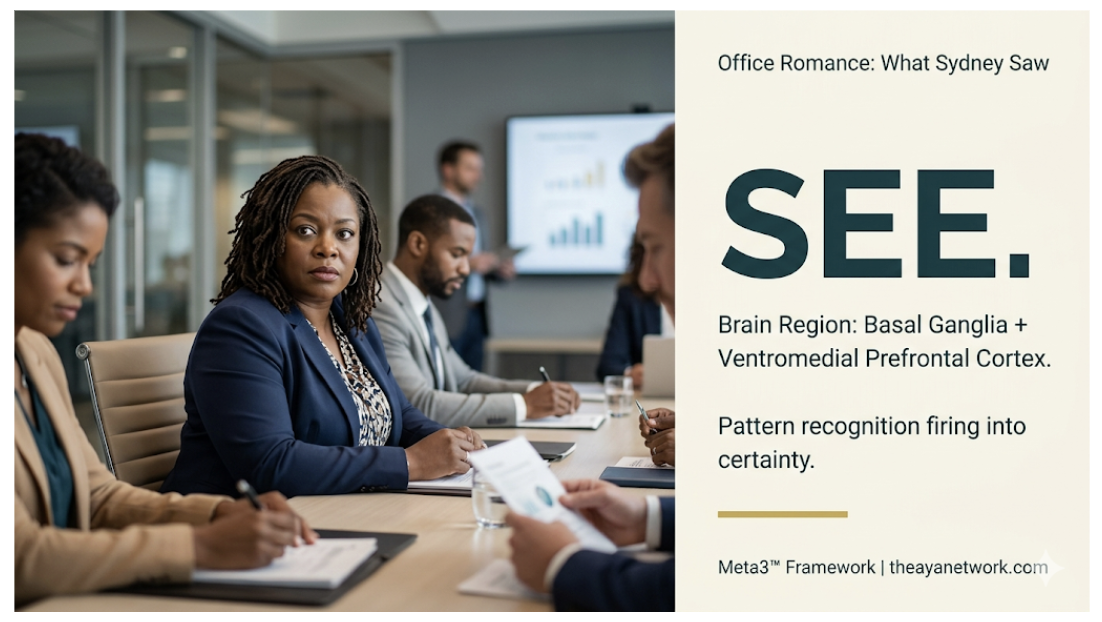 Office Romance: What Sydney Saw

SEE.

Brain Region: Basal Ganglia + Ventromedial Prefrontal Cortex.

Pattern recognition firing into certainty.

Meta3™ Framework | theayanetwork.com